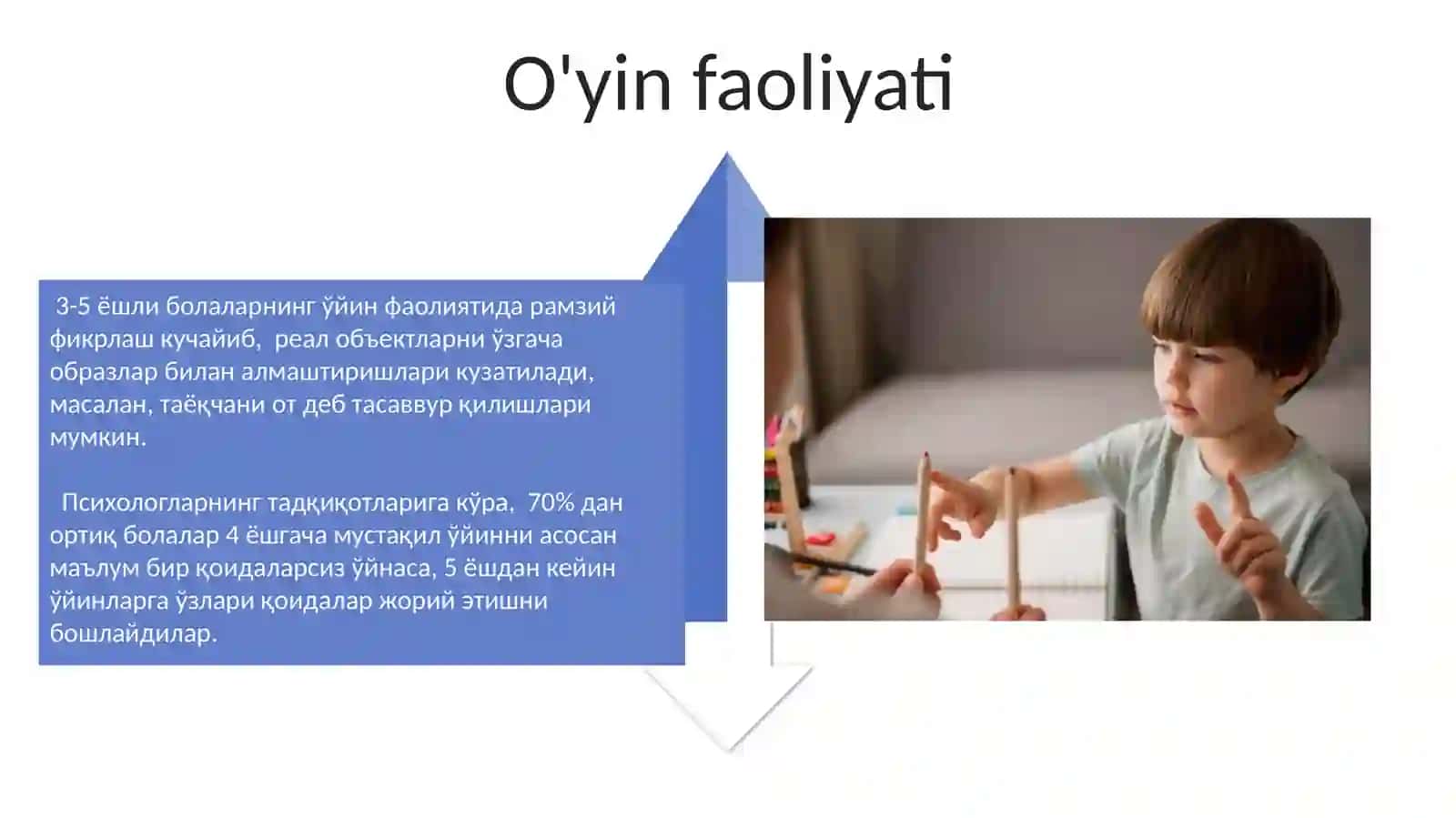 O'yin faoliyati

3-5 ёшли болаларнинг ўйин фаолиятида рамзий фикрлаш кучайиб, реал объектларни ўзгача образлар билан алмаштиришлари кузатилади, масалан, таёқчани от деб тасаввур қилишлари мумкин.

Психологларнинг тадқиқотларига кўра, 70% дан ортиқ болалар 4 ёшгача мустақил ўйинни асосан маълум бир қоидаларсиз ўйнаса, 5 ёшдан кейин ўйинларга ўзлари қоидалар жорий этишни бошлайдилар.